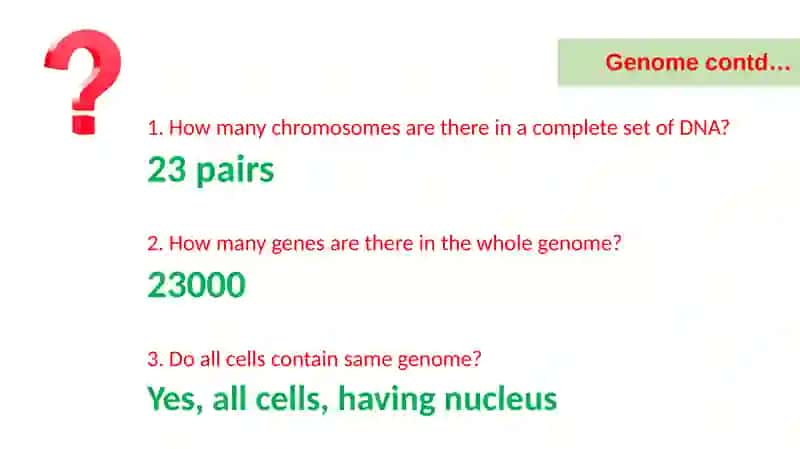 ?

Genome contd…

1. How many chromosomes are there in a complete set of DNA?

23 pairs

2. How many genes are there in the whole genome?

23000

3. Do all cells contain same genome?

Yes, all cells, having nucleus